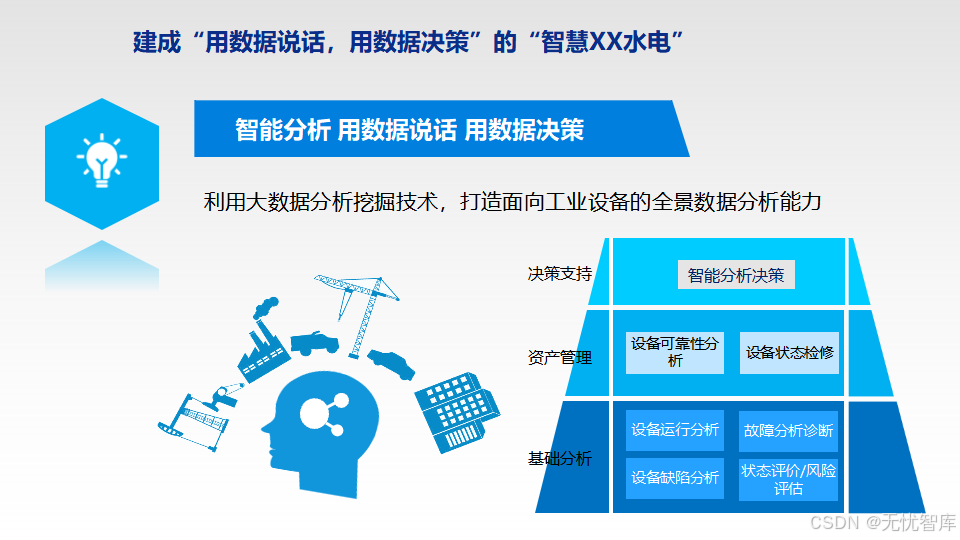 建成“用数据说话，用数据决策”的“智慧XX水电”

智能分析 用数据说话 用数据决策

利用大数据分析挖掘技术，打造面向工业设备的全景数据分析能力

决策支持

智能分析决策

资产管理

设备可靠性分析

设备状态检修

基础分析

设备运行分析

故障分析诊断

设备缺陷分析

状态评价/风险评估

CSDN @无忧智库